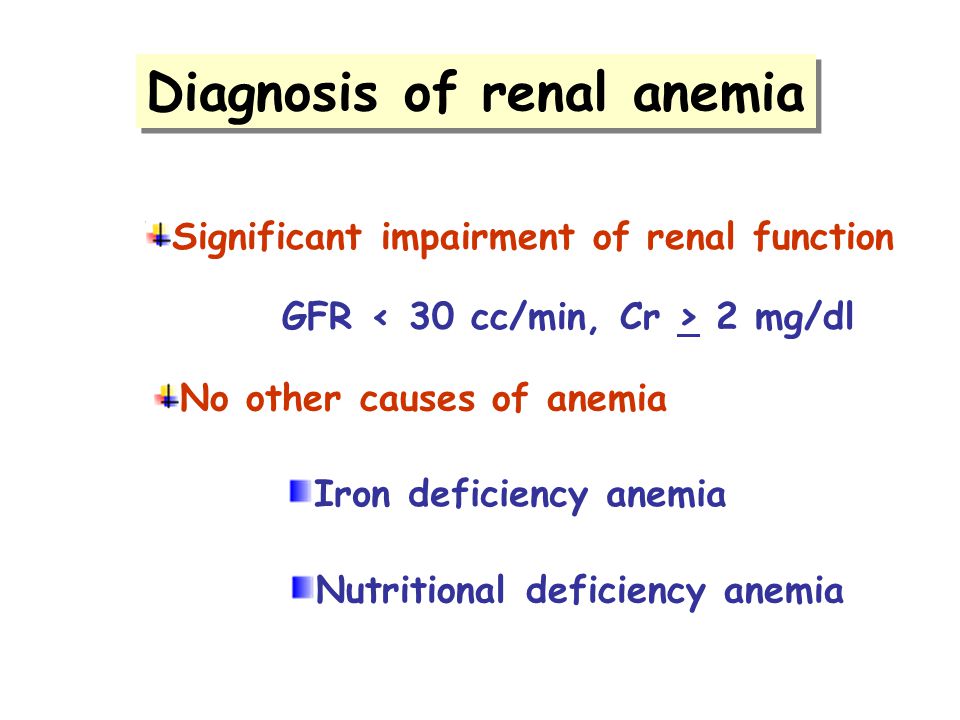 Diagnosis of renal anemia

Significant impairment of renal function

GFR < 30 cc/min, Cr $\geq$ 2 mg/dl

No other causes of anemia

Iron deficiency anemia

Nutritional deficiency anemia